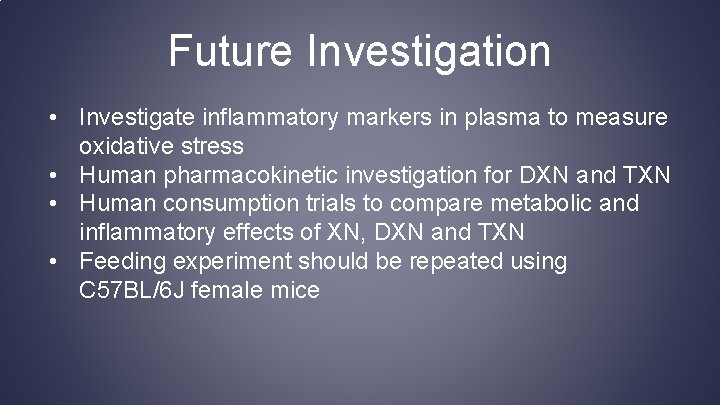 Future Investigation

• Investigate inflammatory markers in plasma to measure oxidative stress
• Human pharmacokinetic investigation for DXN and TXN
• Human consumption trials to compare metabolic and inflammatory effects of XN, DXN and TXN
• Feeding experiment should be repeated using C57BL/6J female mice